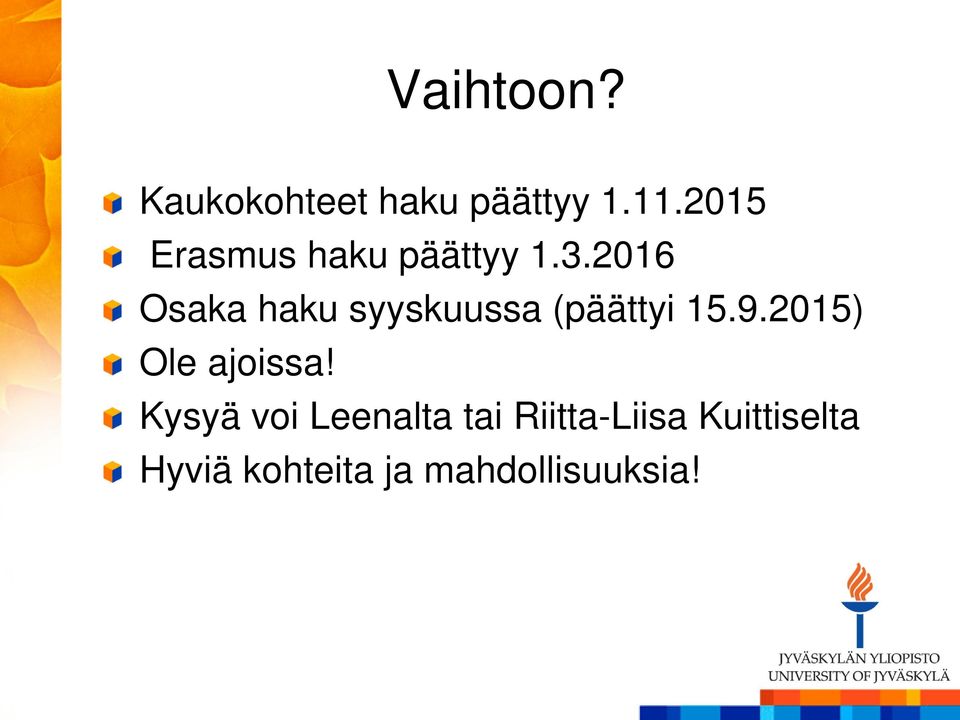 Vaihtoon?

Kaukokohteet haku päättyy 1.11.2015
Erasmus haku päättyy 1.3.2016
Osaka haku syyskuussa (päättyi 15.9.2015)
Ole ajoissa!
Kysyä voi Leenalta tai Riitta-Liisa Kuittiselta
Hyviä kohteita ja mahdollisuuksia!

JYVÄSKYLÄN YLIOPISTO
UNIVERSITY OF JYVÄSKYLÄ